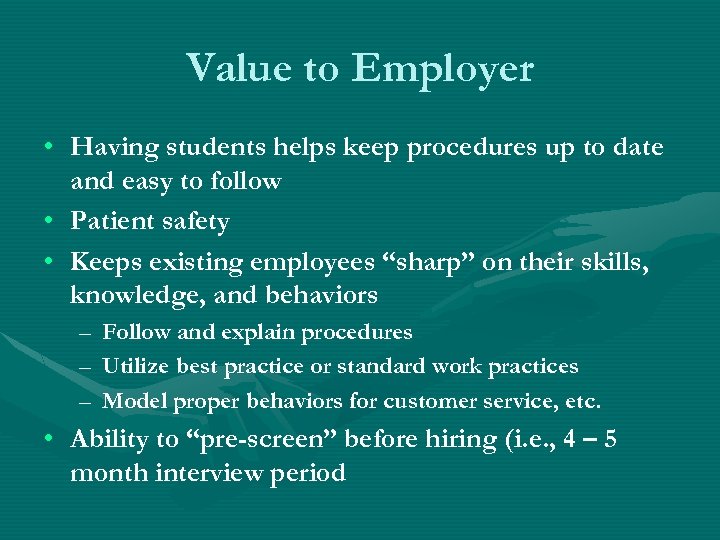 Value to Employer

• Having students helps keep procedures up to date and easy to follow
• Patient safety
• Keeps existing employees “sharp” on their skills, knowledge, and behaviors
  – Follow and explain procedures
  – Utilize best practice or standard work practices
  – Model proper behaviors for customer service, etc.
• Ability to “pre-screen” before hiring (i.e., 4 – 5 month interview period